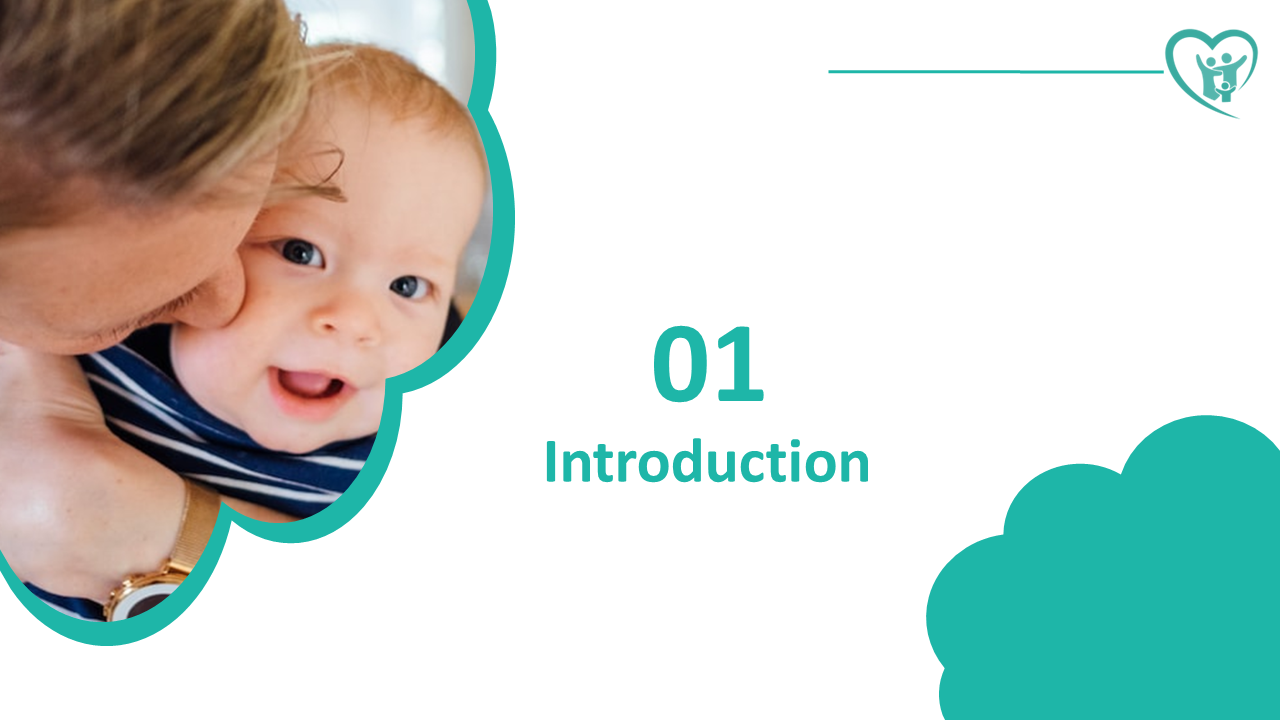 01
Introduction